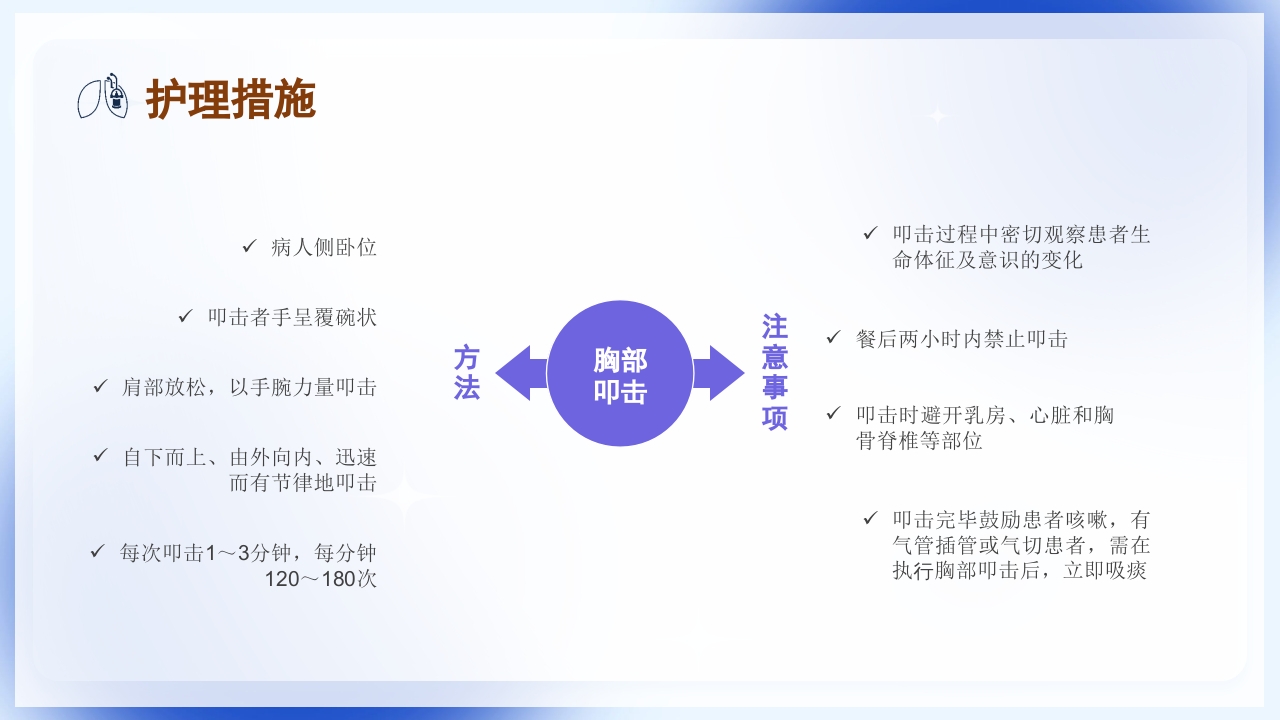 护理措施

✓ 病人侧卧位

✓ 叩击者手呈覆碗状

✓ 肩部放松，以手腕力量叩击

✓ 自下而上、由外向内、迅速而有节律地叩击

✓ 每次叩击1～3分钟，每分钟120～180次

方法

胸部叩击

注意事项

✓ 叩击过程中密切观察患者生命体征及意识的变化

✓ 餐后两小时内禁止叩击

✓ 叩击时避开乳房、心脏和胸骨脊椎等部位

✓ 叩击完毕鼓励患者咳嗽，有气管插管或气切患者，需在执行胸部叩击后，立即吸痰